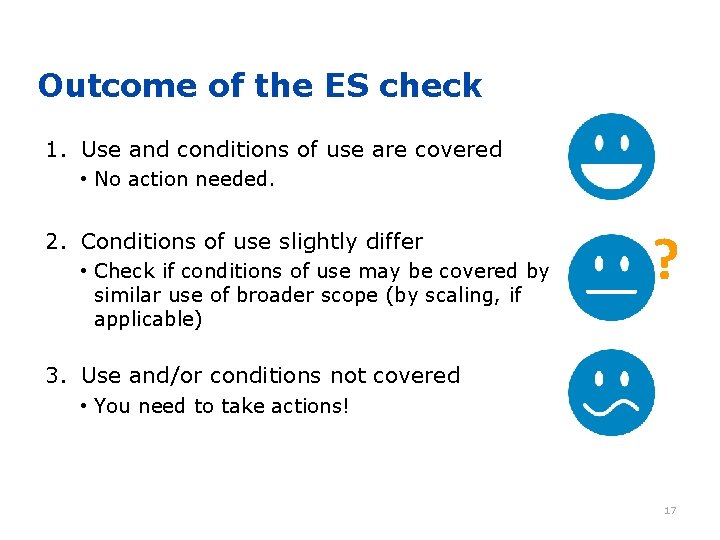 Outcome of the ES check

1. Use and conditions of use are covered
• No action needed.

2. Conditions of use slightly differ
• Check if conditions of use may be covered by similar use of broader scope (by scaling, if applicable)

?

3. Use and/or conditions not covered
• You need to take actions!

17